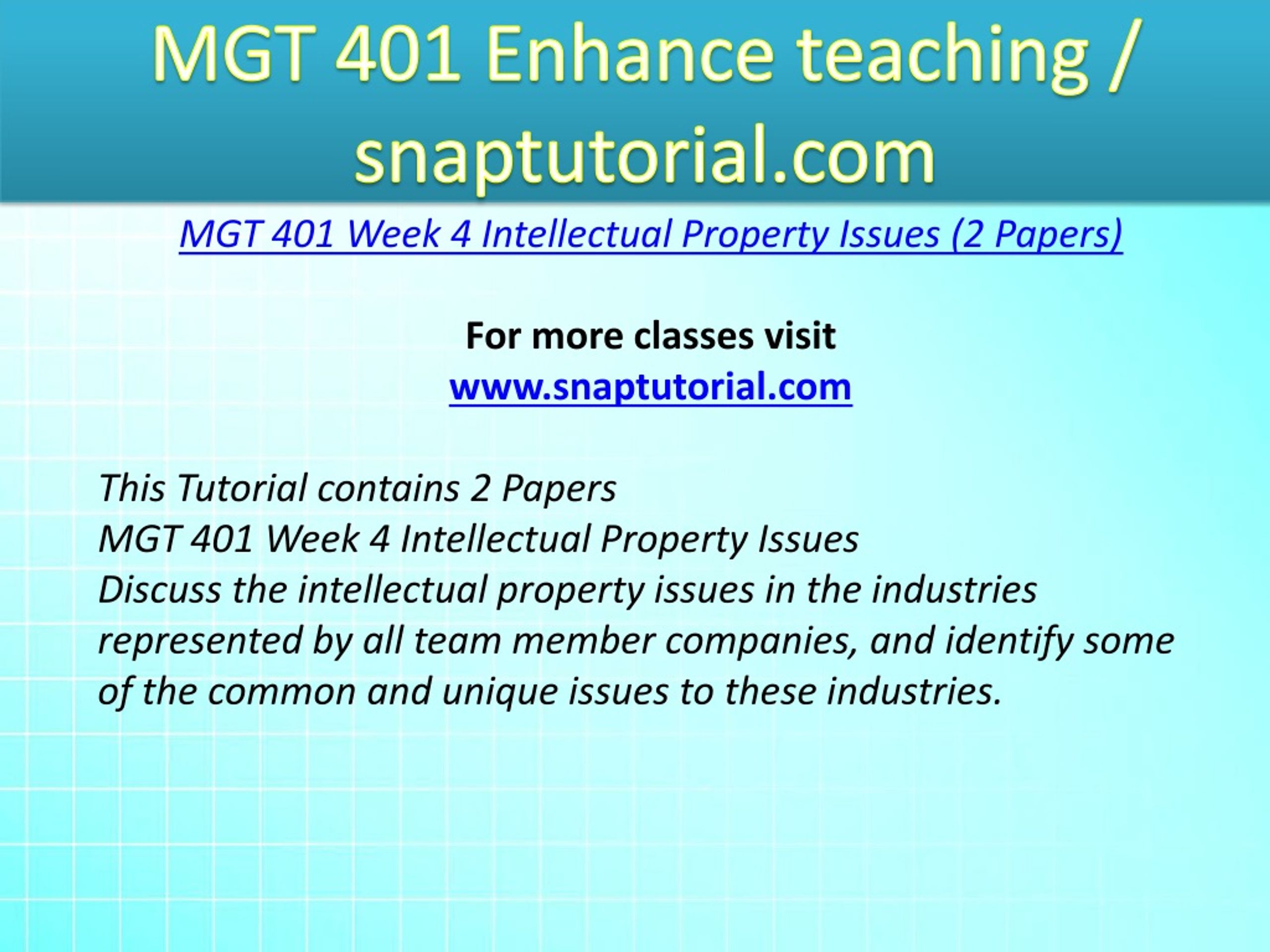 MGT 401 Enhance teaching / snaptutorial.com

MGT 401 Week 4 Intellectual Property Issues (2 Papers)

For more classes visit
www.snaptutorial.com

This Tutorial contains 2 Papers
MGT 401 Week 4 Intellectual Property Issues
Discuss the intellectual property issues in the industries represented by all team member companies, and identify some of the common and unique issues to these industries.